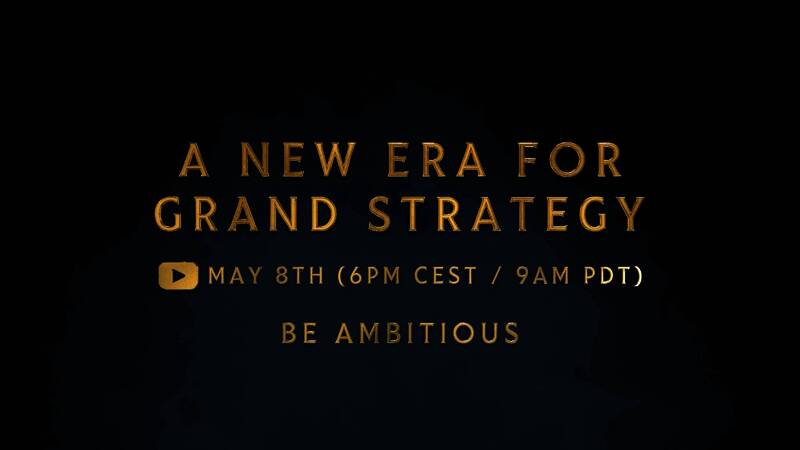 A NEW ERA FOR GRAND STRATEGY

MAY 8TH (6PM CEST / 9AM PDT)

BE AMBITIOUS